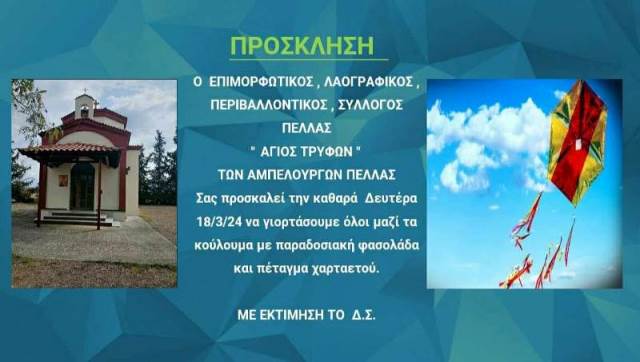 ΠΡΟΣΚΛΗΣΗ

Ο ΕΠΙΜΟΡΦΩΤΙΚΟΣ , ΛΑΟΓΡΑΦΙΚΟΣ , ΠΕΡΙΒΑΛΛΟΝΤΙΚΟΣ , ΣΥΛΛΟΓΟΣ ΠΕΛΛΑΣ " ΑΓΙΟΣ ΤΡΥΦΩΝ " ΤΩΝ ΑΜΠΕΛΟΥΡΓΩΝ ΠΕΛΛΑΣ Σας προσκαλεί την καθαρά Δευτέρα 18/3/24 να γιορτάσουμε όλοι μαζί τα κούλουμα με παραδοσιακή φασολάδα και πέταγμα χαρταετού.

ΜΕ ΕΚΤΙΜΗΣΗ ΤΟ Δ.Σ.